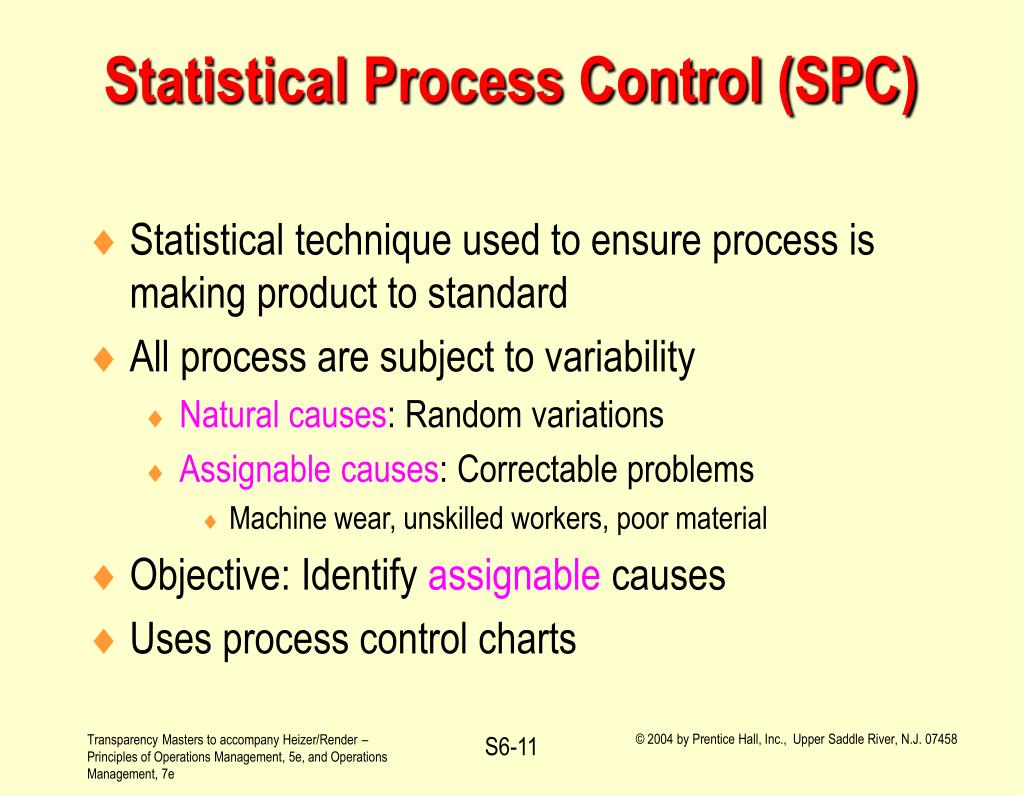 Statistical Process Control (SPC)

♦ Statistical technique used to ensure process is making product to standard

♦ All process are subject to variability

♦ Natural causes: Random variations

♦ Assignable causes: Correctable problems

♦ Machine wear, unskilled workers, poor material

♦ Objective: Identify assignable causes

♦ Uses process control charts

Transparency Masters to accompany Heizer/Render – Principles of Operations Management, 5e, and Operations Management, 7e

S6-11

© 2004 by Prentice Hall, Inc., Upper Saddle River, N.J. 07458